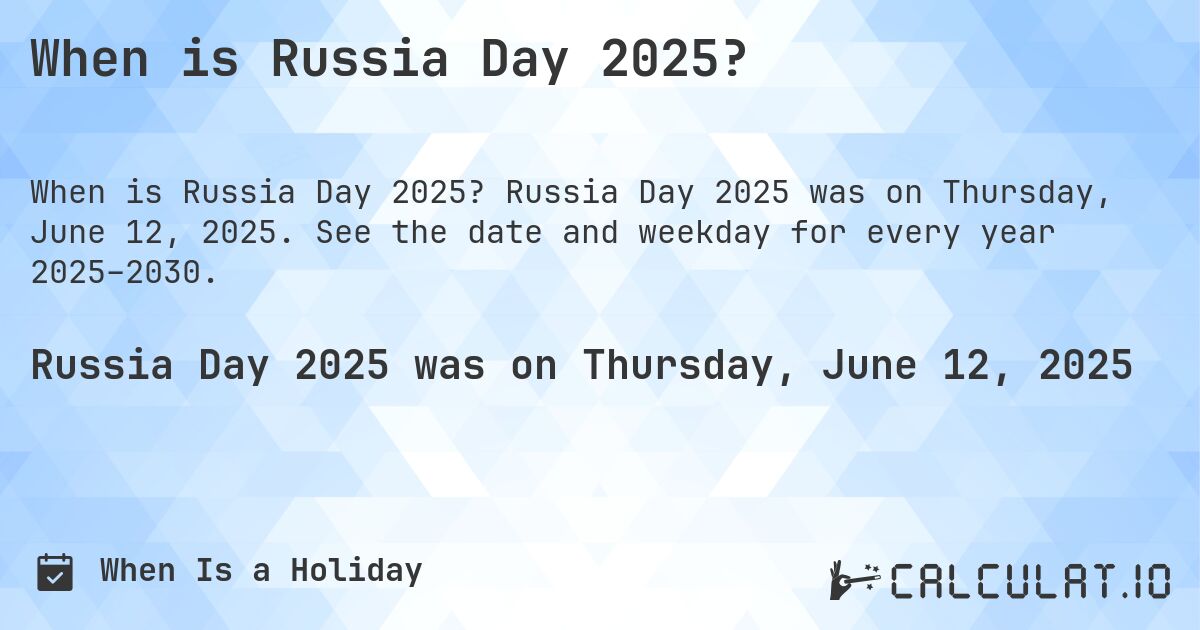 When is Russia Day 2025?

When is Russia Day 2025? Russia Day 2025 was on Thursday, June 12, 2025. See the date and weekday for every year 2025–2030.

Russia Day 2025 was on Thursday, June 12, 2025

When Is a Holiday

CALCULAT.IO